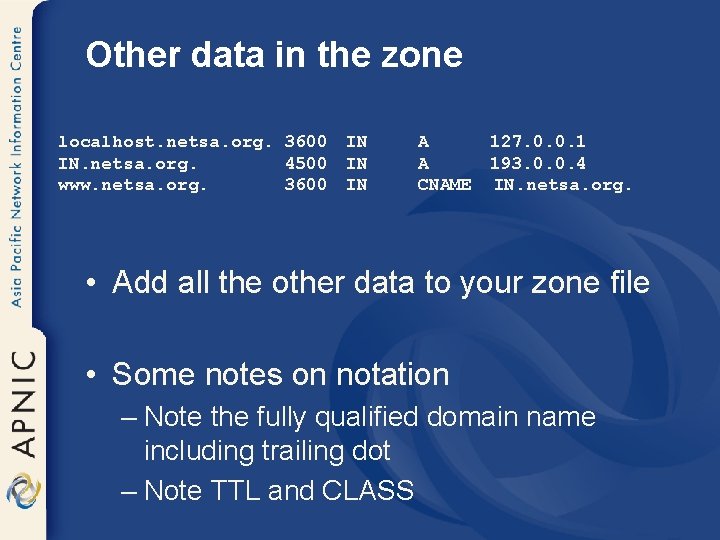 Asia Pacific Network Information Centre

APNIC

Other data in the zone

localhost.netsa.org. 3600 IN A 127.0.0.1
IN.netsa.org. 4500 IN A 193.0.0.4
www.netsa.org. 3600 IN CNAME IN.netsa.org.

• Add all the other data to your zone file

• Some notes on notation
– Note the fully qualified domain name including trailing dot
– Note TTL and CLASS